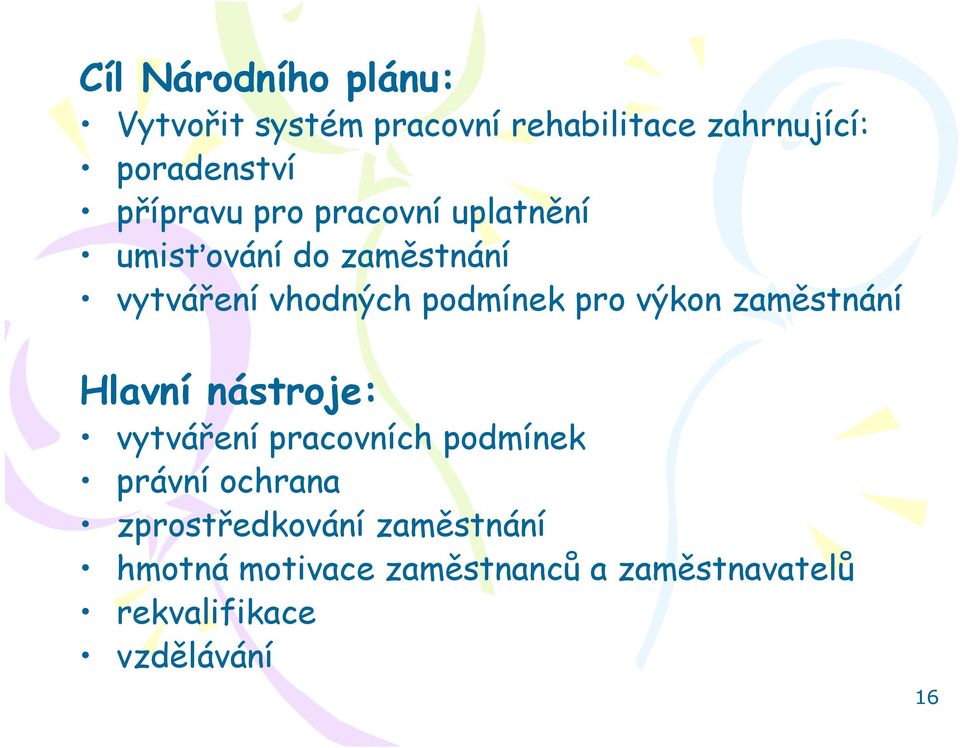 Cíl Národního plánu:
• Vytvořit systém pracovní rehabilitace zahrnující:
• poradenství
• přípravu pro pracovní uplatnění
• umisťování do zaměstnání
• vytváření vhodných podmínek pro výkon zaměstnání

Hlavní nástroje:
• vytváření pracovních podmínek
• právní ochrana
• zprostředkování zaměstnání
• hmotná motivace zaměstnanců a zaměstnavatelů
• rekvalifikace
• vzdělávání

16